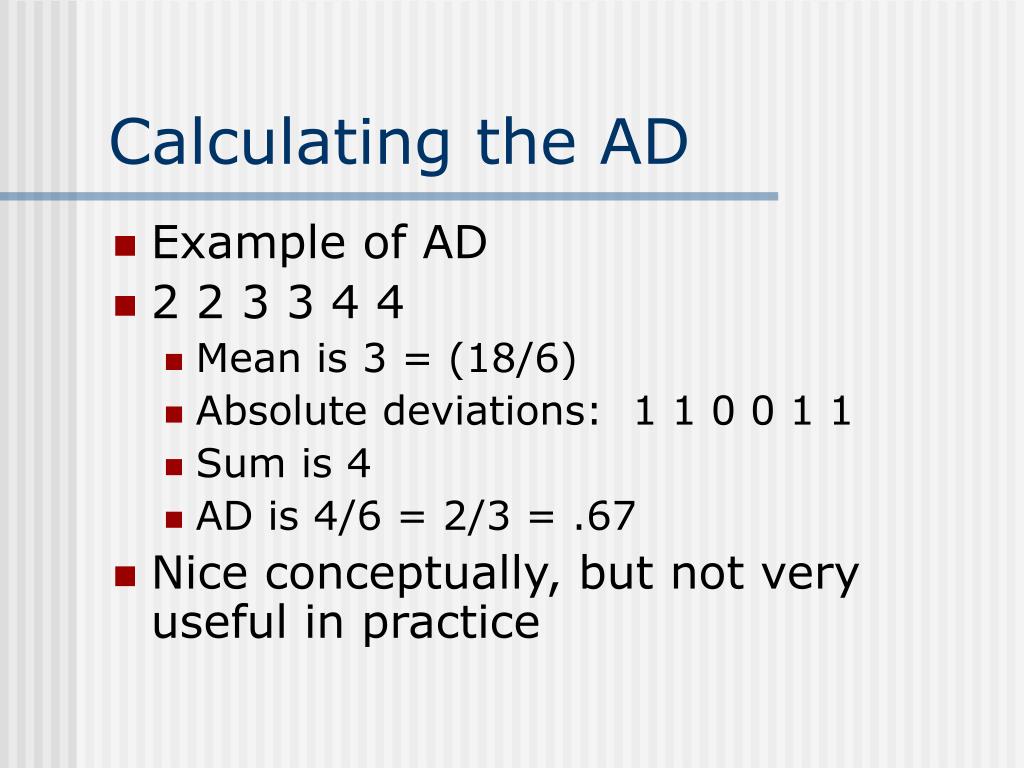 Calculating the AD

- Example of AD
- 2 2 3 3 4 4
  - Mean is 3 = (18/6)
  - Absolute deviations: 1 1 0 0 1 1
  - Sum is 4
  - AD is 4/6 = 2/3 = .67
- Nice conceptually, but not very useful in practice